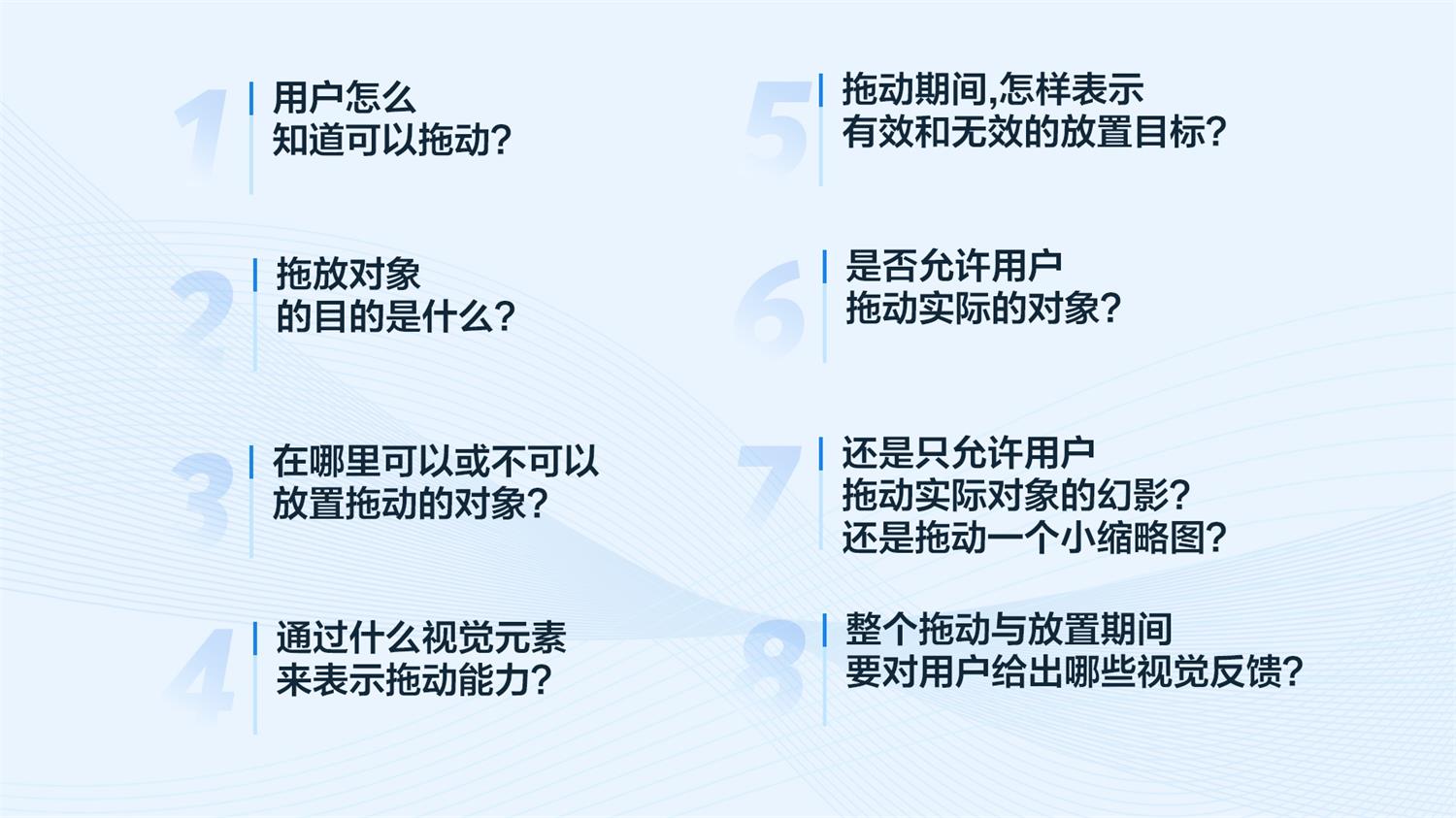 1
用户怎么
知道可以拖动?

2
拖放对象
的目的是什么?

3
在哪里可以或不可以
放置拖动的对象?

4
通过什么视觉元素
来表示拖动能力?

5
拖动期间,怎样表示
有效和无效的放置目标?

6
是否允许用户
拖动实际的对象?

7
还是只允许用户
拖动实际对象的幻影?
还是拖动一个小缩略图?

8
整个拖动与放置期间
要对用户给出哪些视觉反馈?